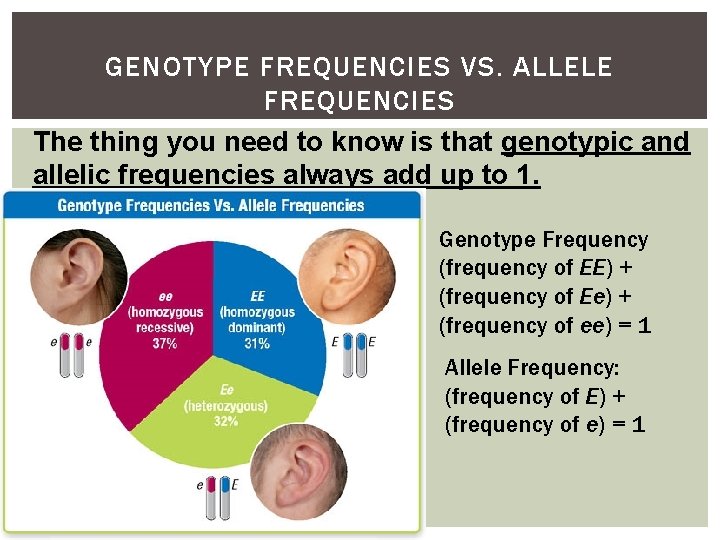 GENOTYPE FREQUENCIES VS. ALLELE FREQUENCIES

The thing you need to know is that genotypic and allelic frequencies always add up to 1.

Genotype Frequencies Vs. Allele Frequencies

ee (homozygous recessive) 37%

EE (homozygous dominant) 31%

Ee (heterozygous) 32%

e e

E E

e E

Genotype Frequency (frequency of EE) + (frequency of Ee) + (frequency of ee) = 1

Allele Frequency: (frequency of E) + (frequency of e) = 1